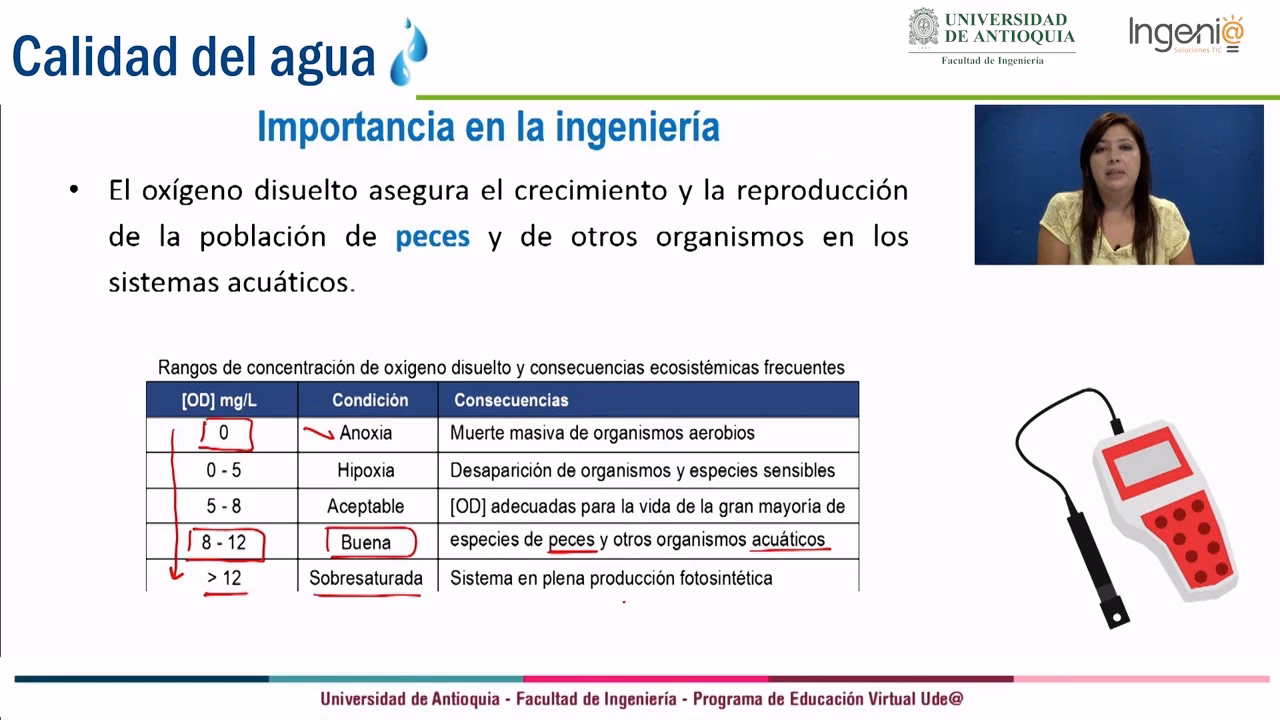 Calidad del agua

UNIVERSIDAD DE ANTIOQUIA
Facultad de Ingeniería

Ingeni@
Soluciones TIC

Importancia en la ingeniería

• El oxígeno disuelto asegura el crecimiento y la reproducción de la población de peces y de otros organismos en los sistemas acuáticos.

Rangos de concentración de oxigeno disuelto y consecuencias ecosistémicas frecuentes

| [OD] mg/L | Condición | Consecuencias |
|---|---|---|
| 0 | Anoxia | Muerte masiva de organismos aerobios |
| 0 - 5 | Hipoxia | Desaparición de organismos y especies sensibles |
| 5 - 8 | Aceptable | [OD] adecuadas para la vida de la gran mayoría de |
| 8 - 12 | Buena | especies de peces y otros organismos acuáticos |
| > 12 | Sobresaturada | Sistema en plena producción fotosintética |

Universidad de Antioquia - Facultad de Ingeniería - Programa de Educación Virtual Ude@